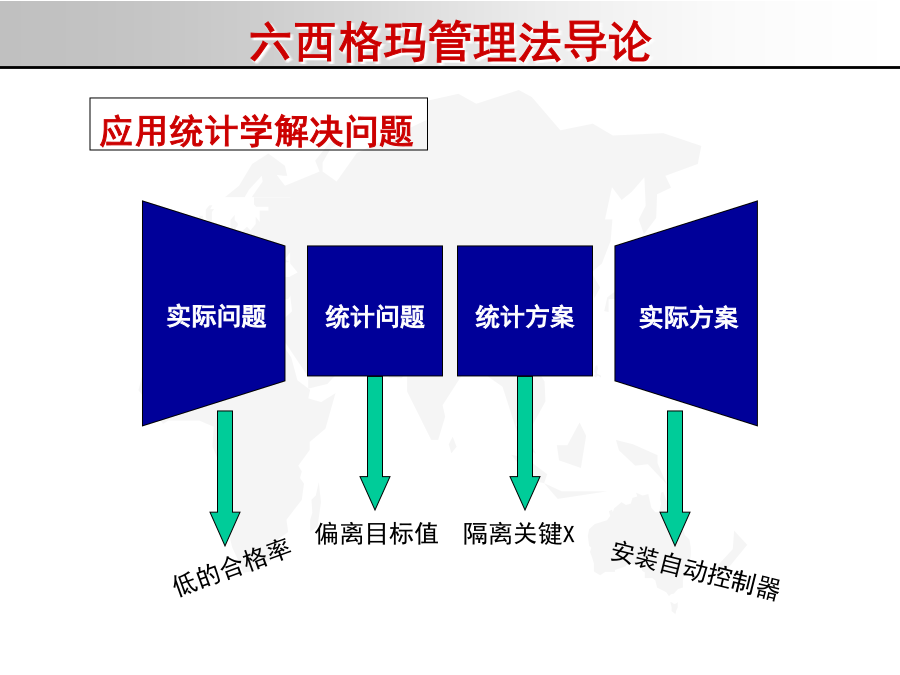 六西格玛管理法导论

应用统计学解决问题

实际问题

统计问题

统计方案

实际方案

低的合格率

偏离目标值

隔离关键X

安装自动控制器